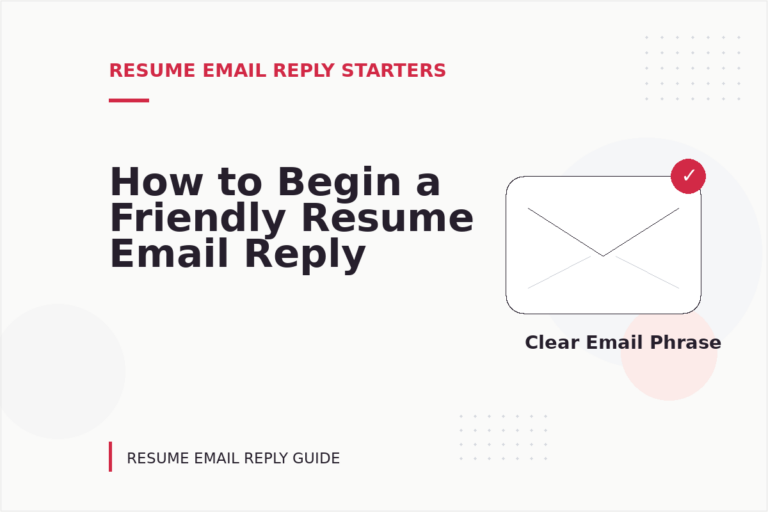 RESUME EMAIL REPLY STARTERS

How to Begin a Friendly Resume Email Reply

✓

Clear Email Phrase

RESUME EMAIL REPLY GUIDE